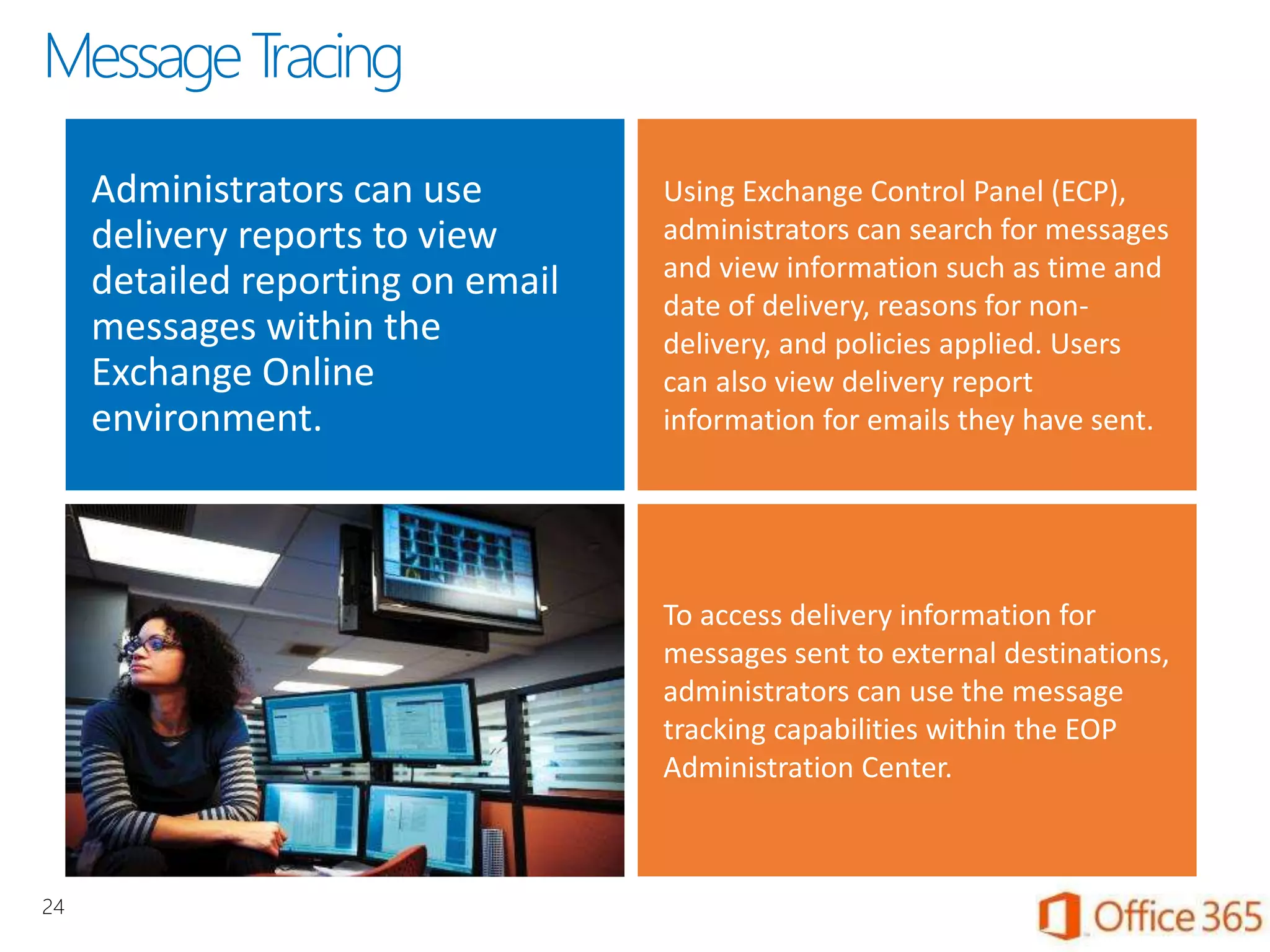 Message Tracing

Administrators can use delivery reports to view detailed reporting on email messages within the Exchange Online environment.

Using Exchange Control Panel (ECP), administrators can search for messages and view information such as time and date of delivery, reasons for non-delivery, and policies applied. Users can also view delivery report information for emails they have sent.

To access delivery information for messages sent to external destinations, administrators can use the message tracking capabilities within the EOP Administration Center.

24

Office 365